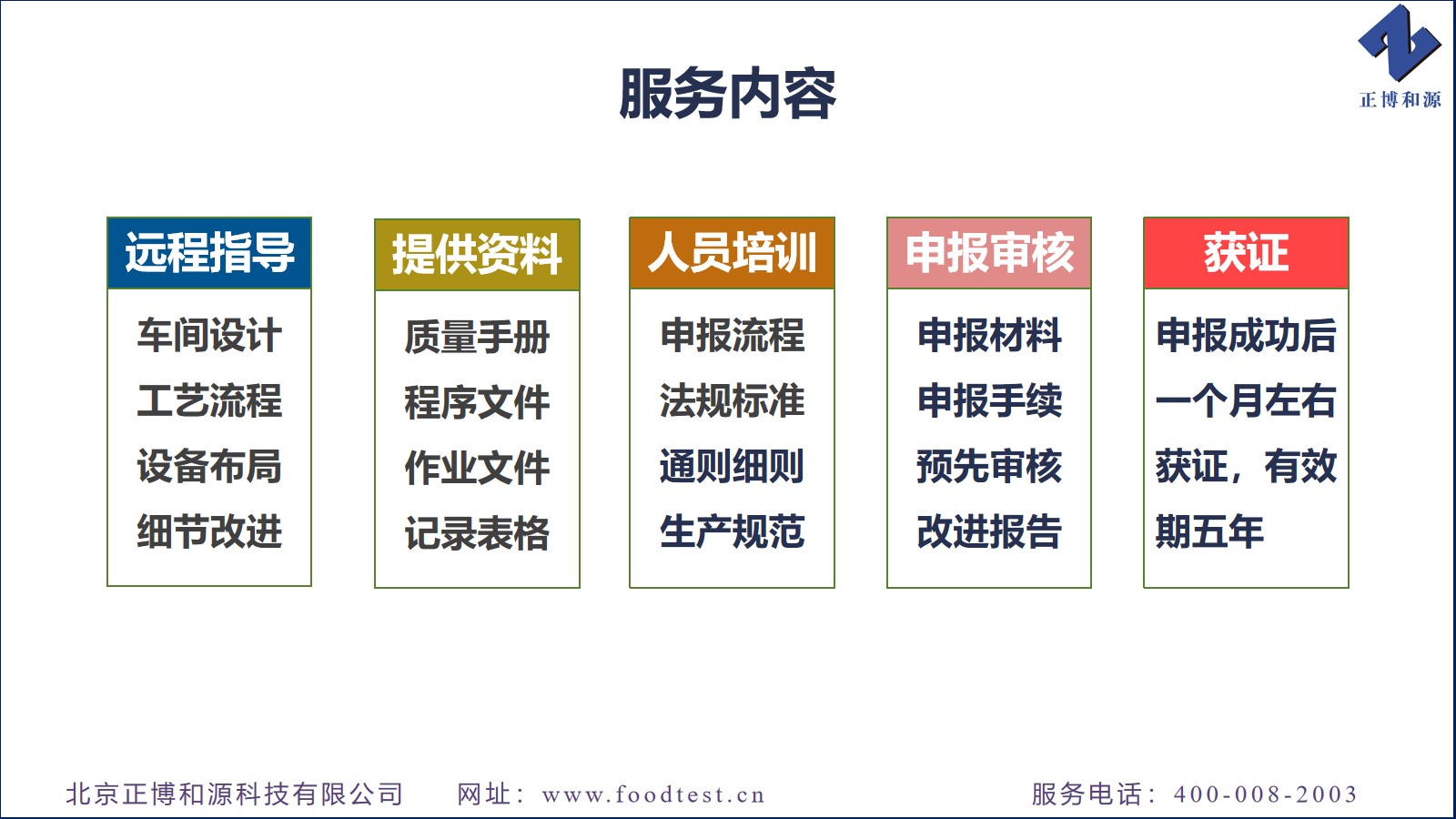 正博和源

服务内容

远程指导

车间设计
工艺流程
设备布局
细节改进

提供资料

质量手册
程序文件
作业文件
记录表格

人员培训

申报流程
法规标准
通则细则
生产规范

申报审核

申报材料
申报手续
预先审核
改进报告

获证

申报成功后一个月左右获证，有效期五年

北京正博和源科技有限公司　网址：www.foodtest.cn　服务电话：400-008-2003